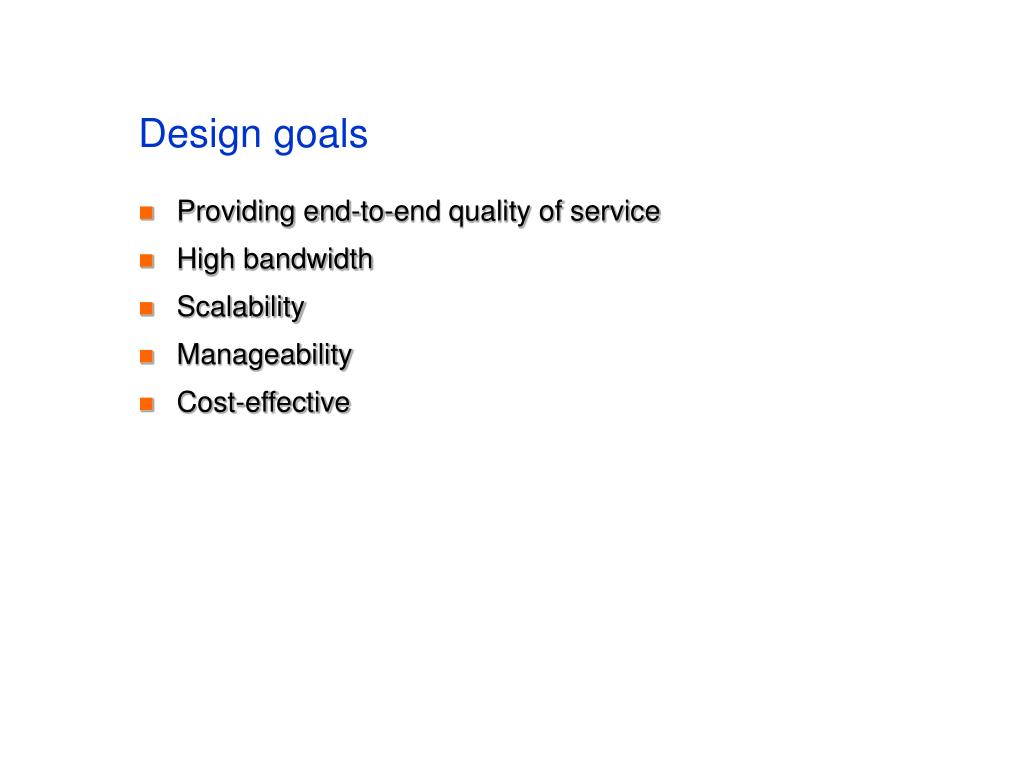 Design goals

- Providing end-to-end quality of service
- High bandwidth
- Scalability
- Manageability
- Cost-effective